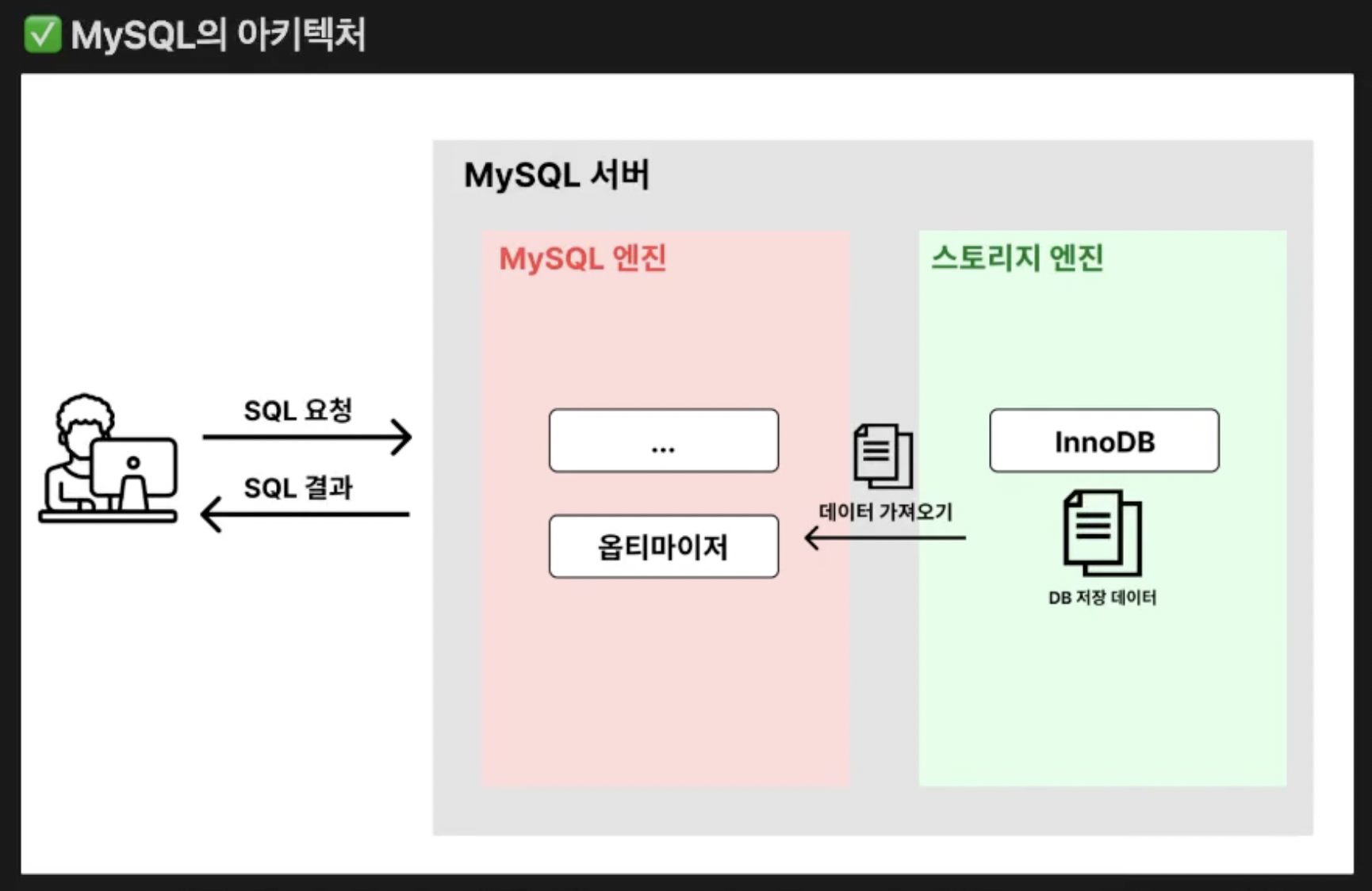 ✅ MySQL의 아키텍처

MySQL 서버

MySQL 엔진

스토리지 엔진

SQL 요청

SQL 결과

...

옵티마이저

데이터 가져오기

InnoDB

DB 저장 데이터